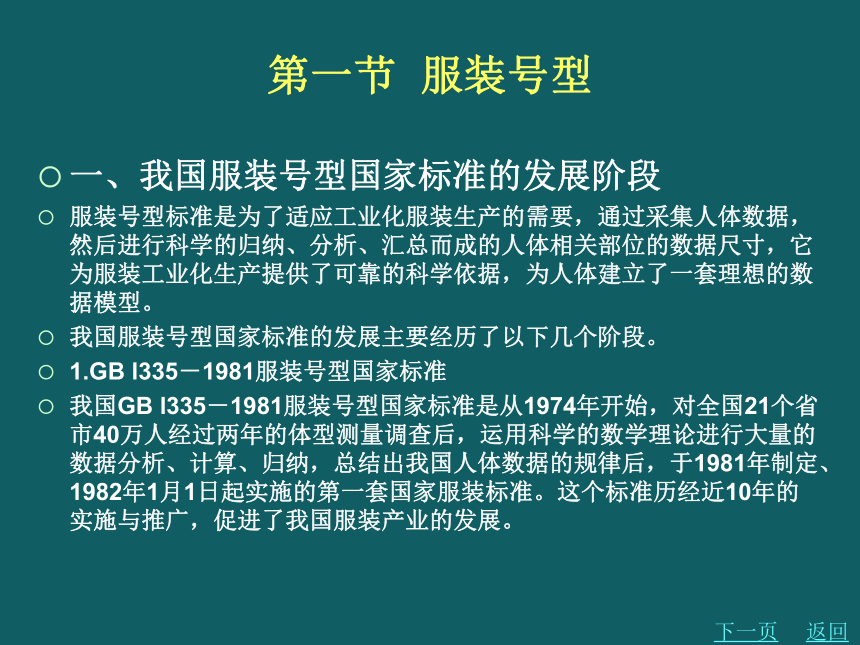 第一节 服装号型

○ 一、我国服装号型国家标准的发展阶段

○ 服装号型标准是为了适应工业化服装生产的需要，通过采集人体数据，然后进行科学的归纳、分析、汇总而成的人体相关部位的数据尺寸，它为服装工业化生产提供了可靠的科学依据，为人体建立了一套理想的数据模型。

○ 我国服装号型国家标准的发展主要经历了以下几个阶段。

○ 1.GB I335－1981服装号型国家标准

○ 我国GB I335－1981服装号型国家标准是从1974年开始，对全国21个省市40万人经过两年的体型测量调查后，运用科学的数学理论进行大量的数据分析、计算、归纳，总结出我国人体数据的规律后，于1981年制定、1982年1月1日起实施的第一套国家服装标准。这个标准历经近10年的实施与推广，促进了我国服装产业的发展。

下一页 返回